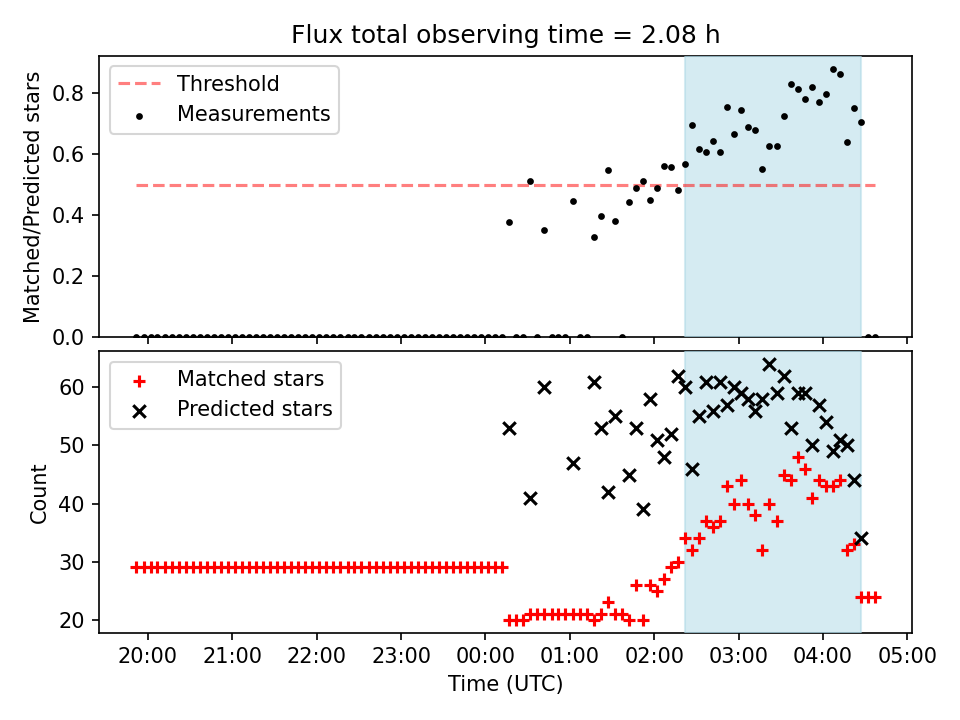 Flux total observing time = 2.08 h

Threshold
Measurements

Matched/Predicted stars

0.8
0.6
0.4
0.2
0.0

Matched stars
Predicted stars

Count

60
50
40
30
20

20:00 21:00 22:00 23:00 00:00 01:00 02:00 03:00 04:00 05:00
Time (UTC)